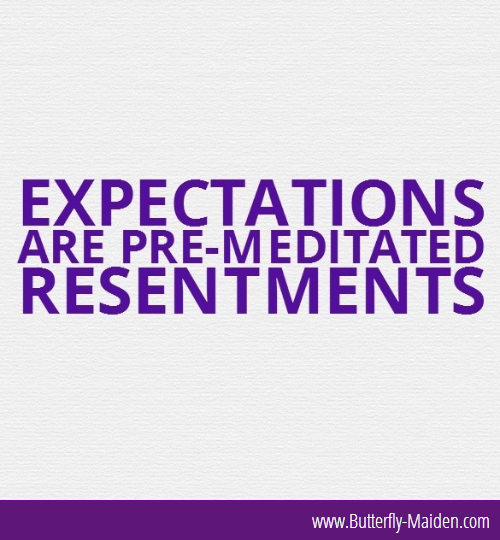 EXPECTATIONS
ARE PRE-MEDITATED
RESENTMENTS

www.Butterfly-Maiden.com